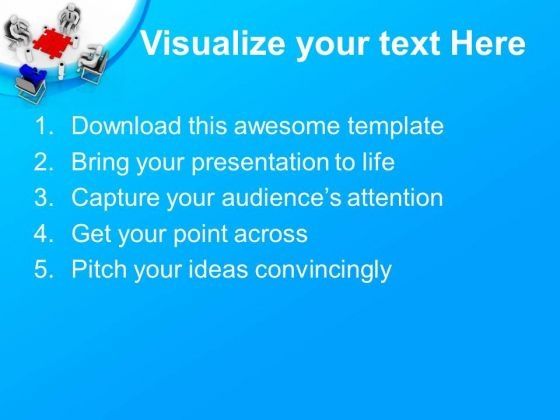 Visualize your text Here

1. Download this awesome template
2. Bring your presentation to life
3. Capture your audience’s attention
4. Get your point across
5. Pitch your ideas convincingly